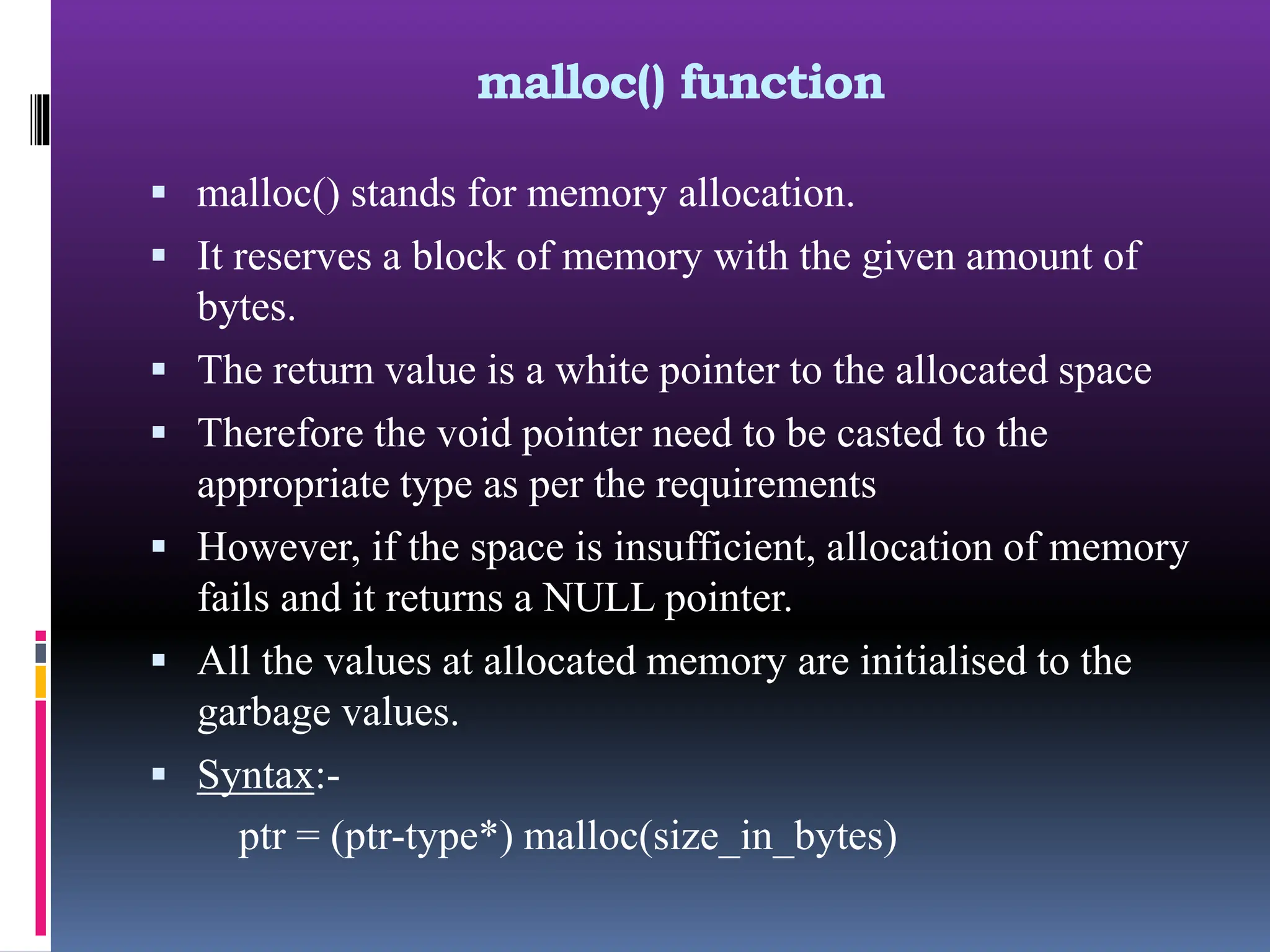 malloc() function

▪ malloc() stands for memory allocation.

▪ It reserves a block of memory with the given amount of bytes.

▪ The return value is a white pointer to the allocated space

▪ Therefore the void pointer need to be casted to the appropriate type as per the requirements

▪ However, if the space is insufficient, allocation of memory fails and it returns a NULL pointer.

▪ All the values at allocated memory are initialised to the garbage values.

▪ Syntax:-

ptr = (ptr-type*) malloc(size_in_bytes)